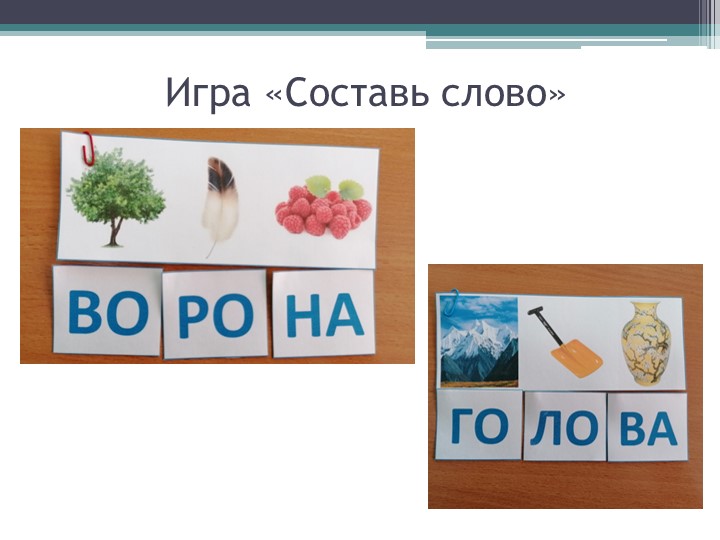 Игра «Составь слово»

ВО РО НА

ГО ЛО ВА